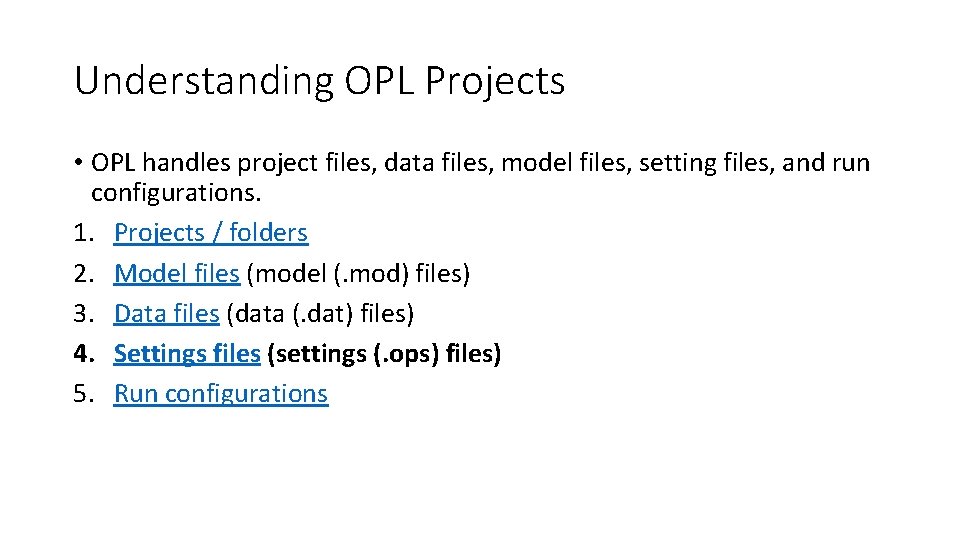 Understanding OPL Projects

• OPL handles project files, data files, model files, setting files, and run configurations.
1. Projects / folders
2. Model files (model (.mod) files)
3. Data files (data (.dat) files)
4. Settings files (settings (.ops) files)
5. Run configurations